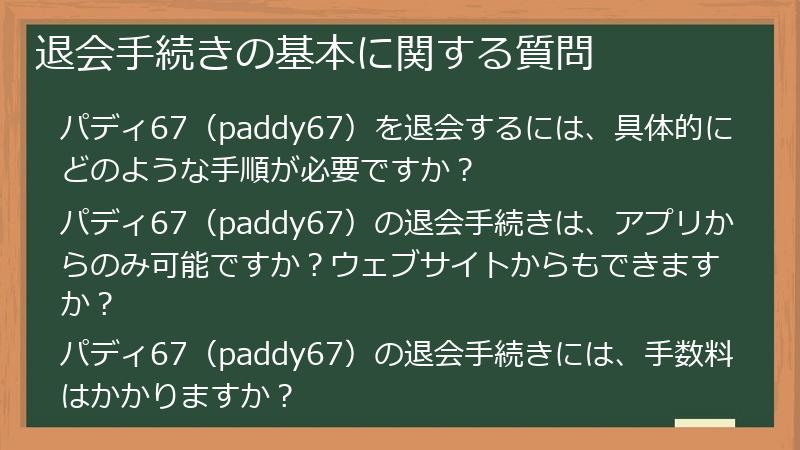 退会手続きの基本に関する質問

パディ67（paddy67）を退会するには、具体的にどのような手順が必要ですか？

パディ67（paddy67）の退会手続きは、アプリからのみ可能ですか？ウェブサイトからもできますか？

パディ67（paddy67）の退会手続きには、手数料はかかりますか？